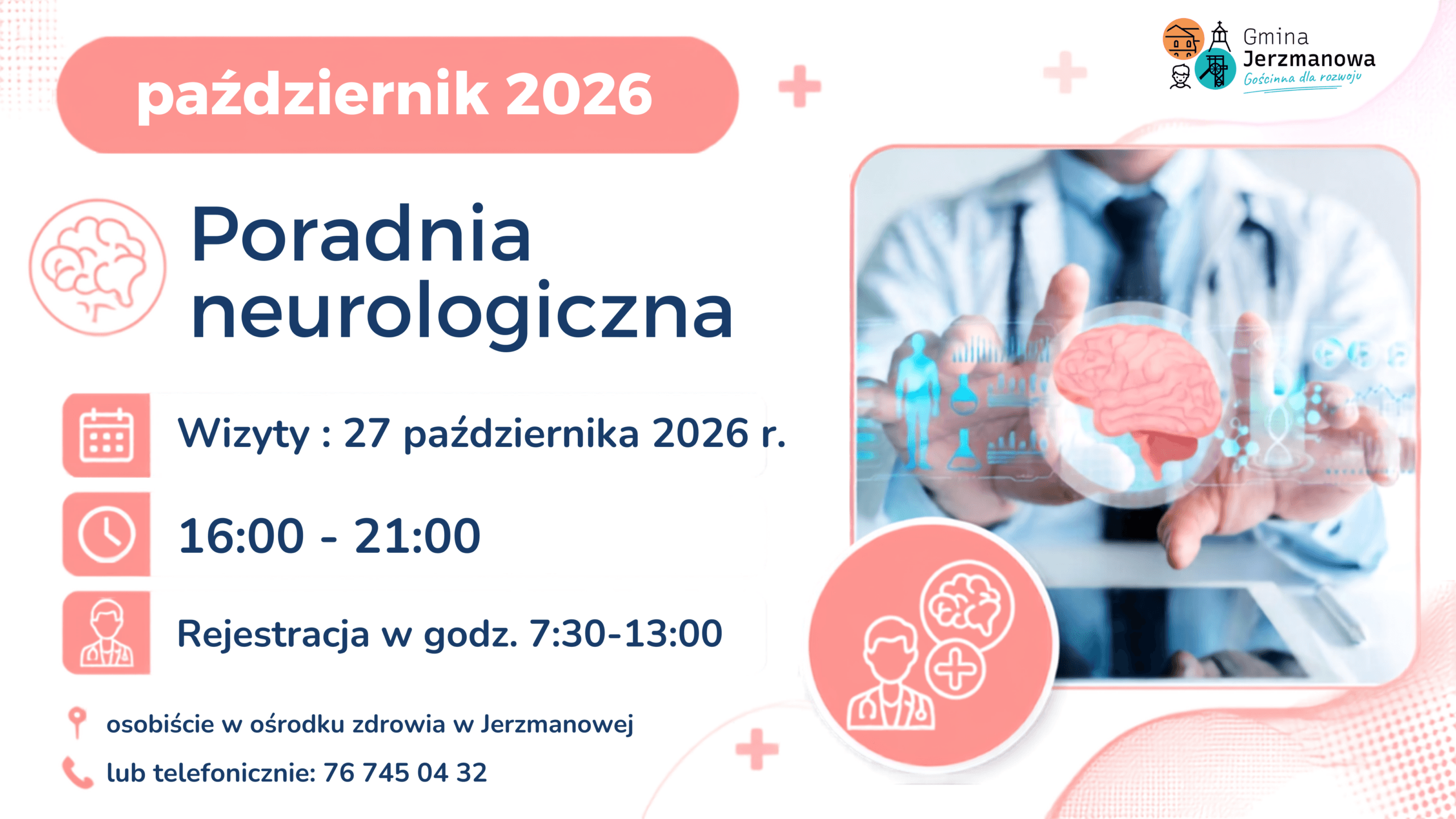 październik 2026

Gmina
Jerzmanowa
Gościnna dla rozwoju

Poradnia neurologiczna

Wizyty : 27 października 2026 r.

16:00 - 21:00

Rejestracja w godz. 7:30-13:00

osobiście w ośrodku zdrowia w Jerzmanowej

lub telefonicznie: 76 745 04 32